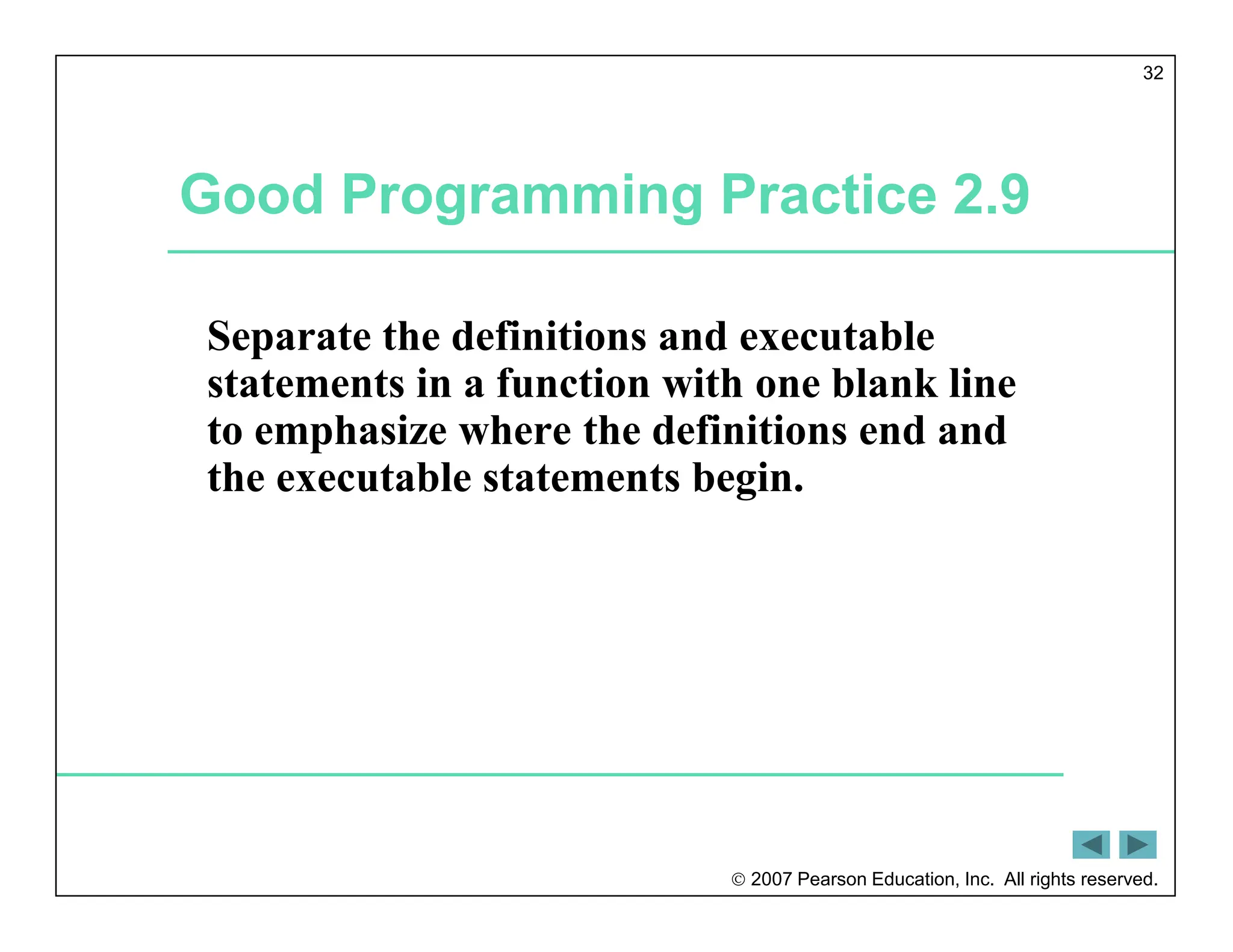 32

Good Programming Practice 2.9

Separate the definitions and executable statements in a function with one blank line to emphasize where the definitions end and the executable statements begin.

© 2007 Pearson Education, Inc. All rights reserved.